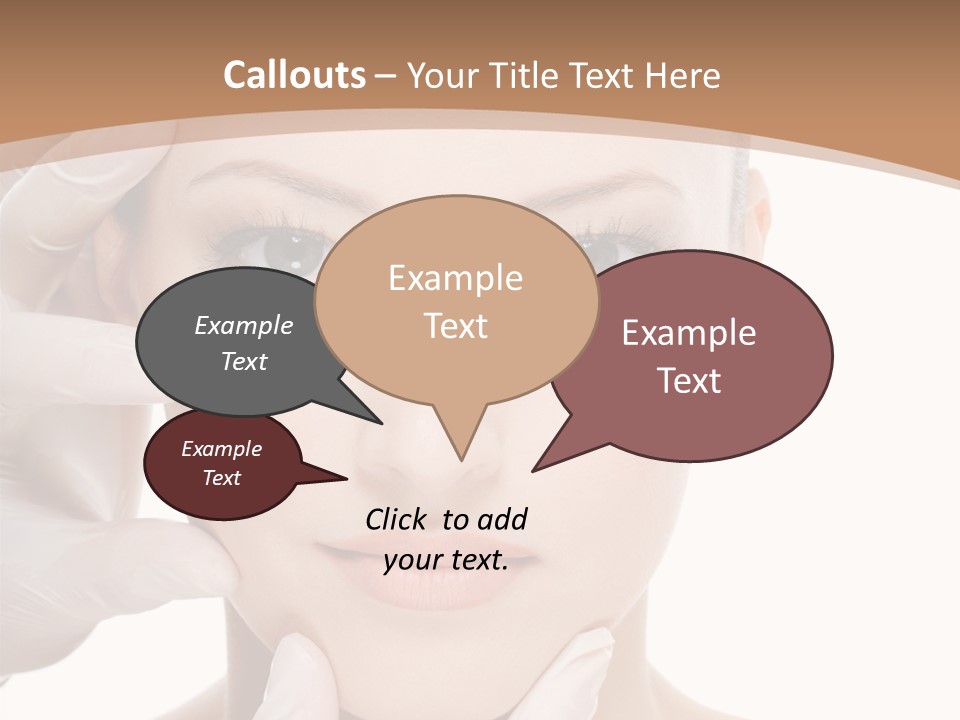 Callouts – Your Title Text Here

Example Text

Example Text

Example Text

Example Text

Click to add your text.